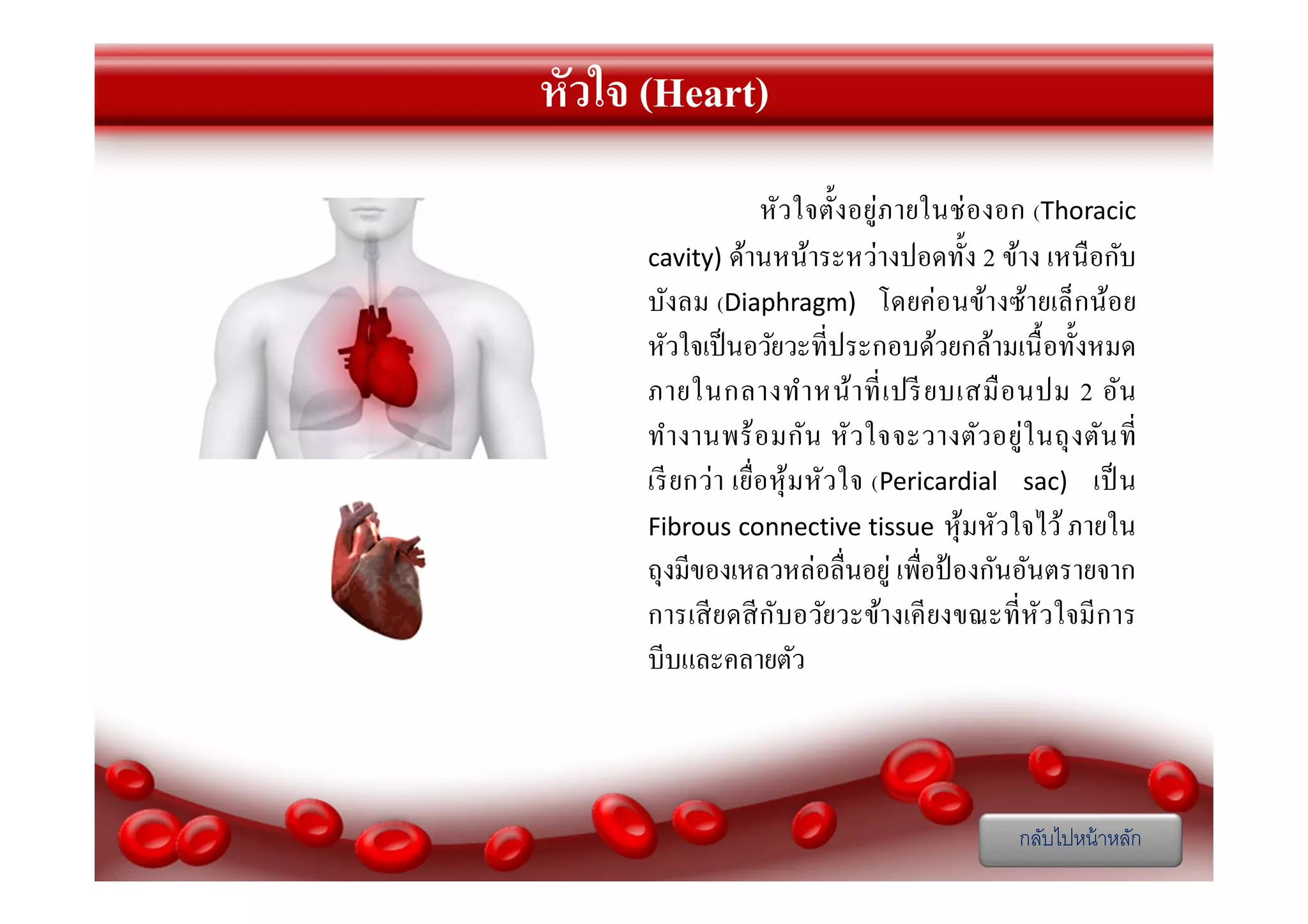 หัวใจ (Heart)

หัวใจตั้งอยู่ภายในช่องอก (Thoracic cavity) ด้านหน้าระหว่างปอดทั้ง 2 ข้าง เหนือกับบังลม (Diaphragm) โดยค่อนข้างซ้ายเล็กน้อย หัวใจเป็นอวัยวะที่ประกอบด้วยกล้ามเนื้อทั้งหมด ภายในกลางทำหน้าที่เปรียบเสมือนปม 2 อัน ทำงานพร้อมกัน หัวใจจะวางตัวอยู่ในถุงตันที่เรียกว่า เยื่อหุ้มหัวใจ (Pericardial sac) เป็น Fibrous connective tissue หุ้มหัวใจไว้ ภายในถุงมีของเหลวหล่อลื่นอยู่ เพื่อป้องกันอันตรายจากการเสียดสีกับอวัยวะข้างเคียงขณะที่หัวใจมีการบีบและคลายตัว

กลับไปหน้าหลัก